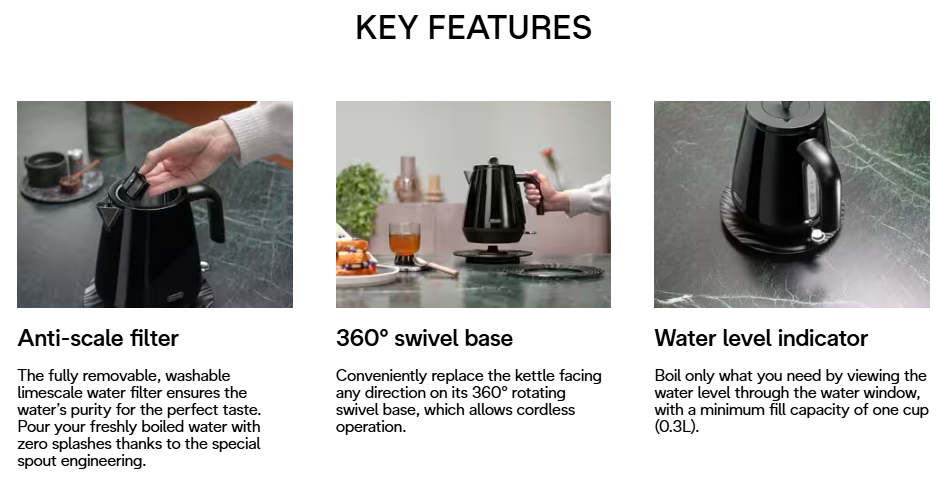 KEY FEATURES

Anti-scale filter

The fully removable, washable limescale water filter ensures the water's purity for the perfect taste. Pour your freshly boiled water with zero splashes thanks to the special spout engineering.

360° swivel base

Conveniently replace the kettle facing any direction on its 360° rotating swivel base, which allows cordless operation.

Water level indicator

Boil only what you need by viewing the water level through the water window, with a minimum fill capacity of one cup (0.3L).